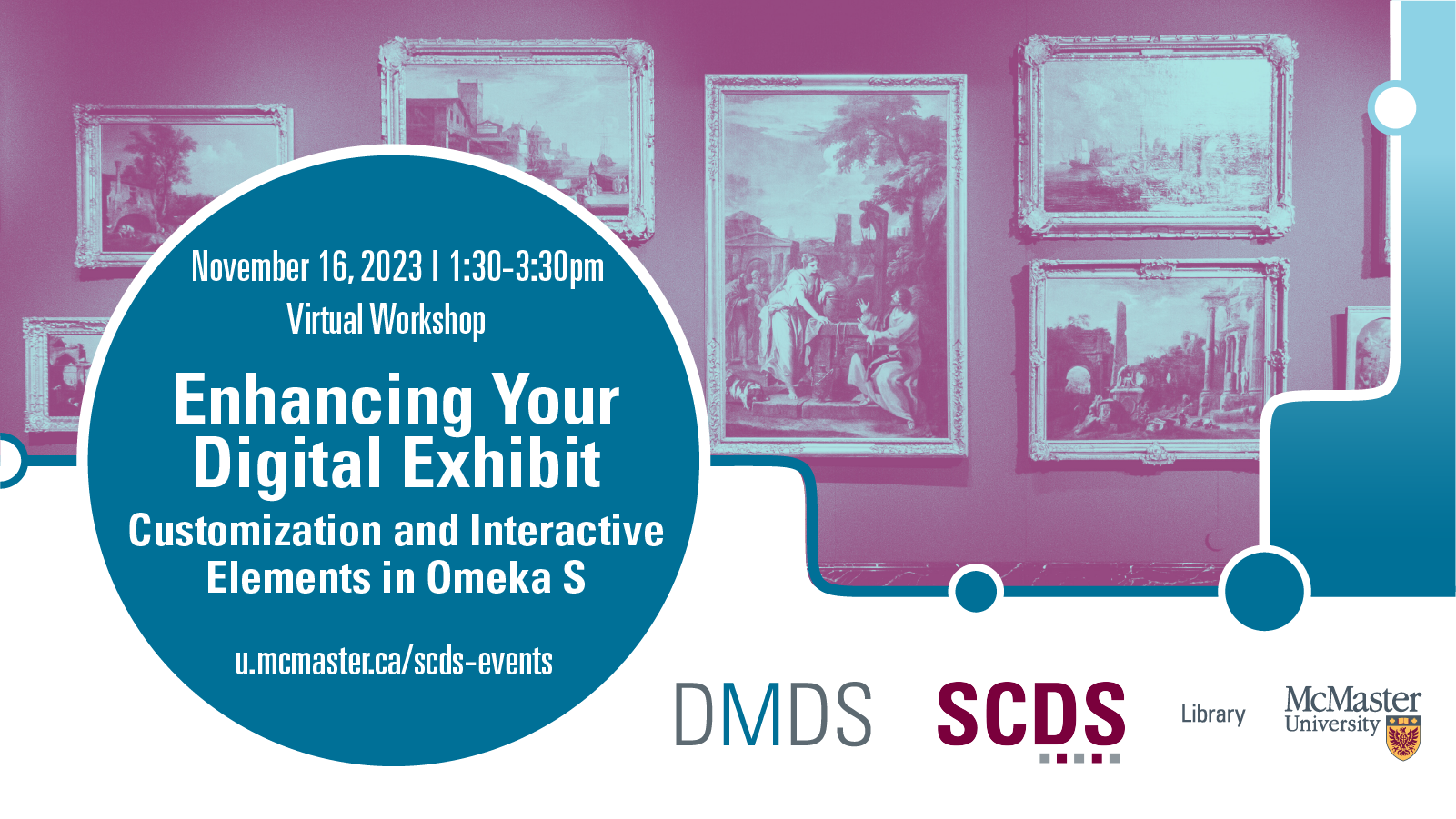 November 16, 2023 | 1:30-3:30pm
Virtual Workshop

Enhancing Your Digital Exhibit
Customization and Interactive Elements in Omeka S

u.mcmaster.ca/scds-events

DMDS SCDS Library McMaster University